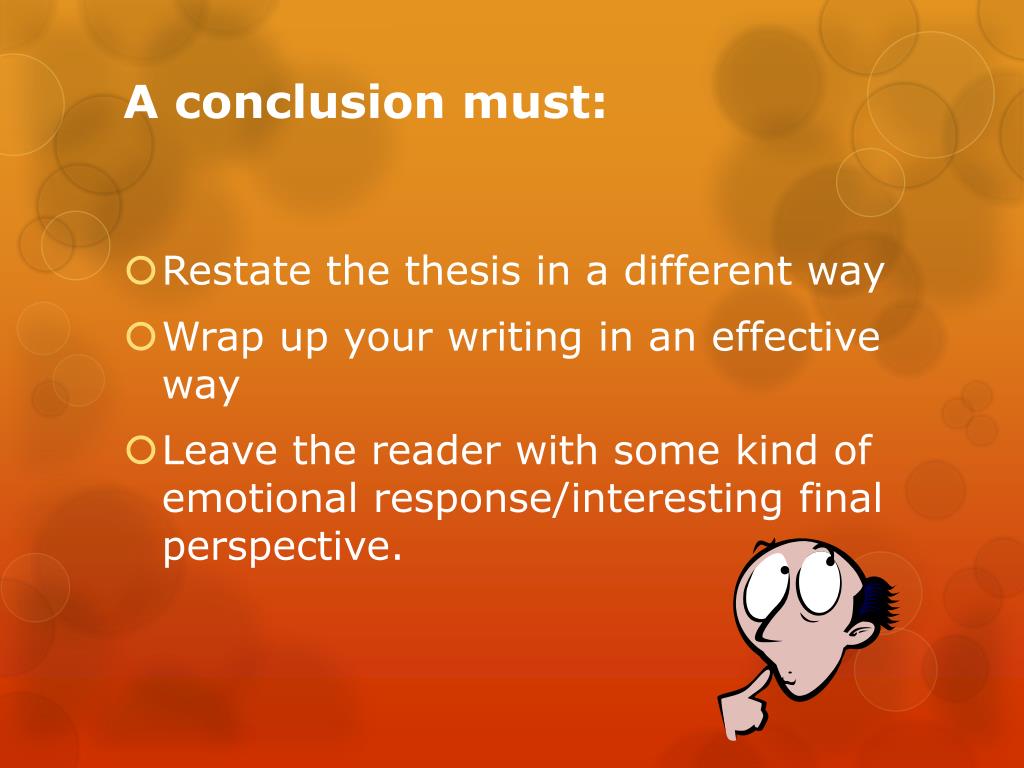 A conclusion must:

Restate the thesis in a different way

Wrap up your writing in an effective way

Leave the reader with some kind of emotional response/interesting final perspective.